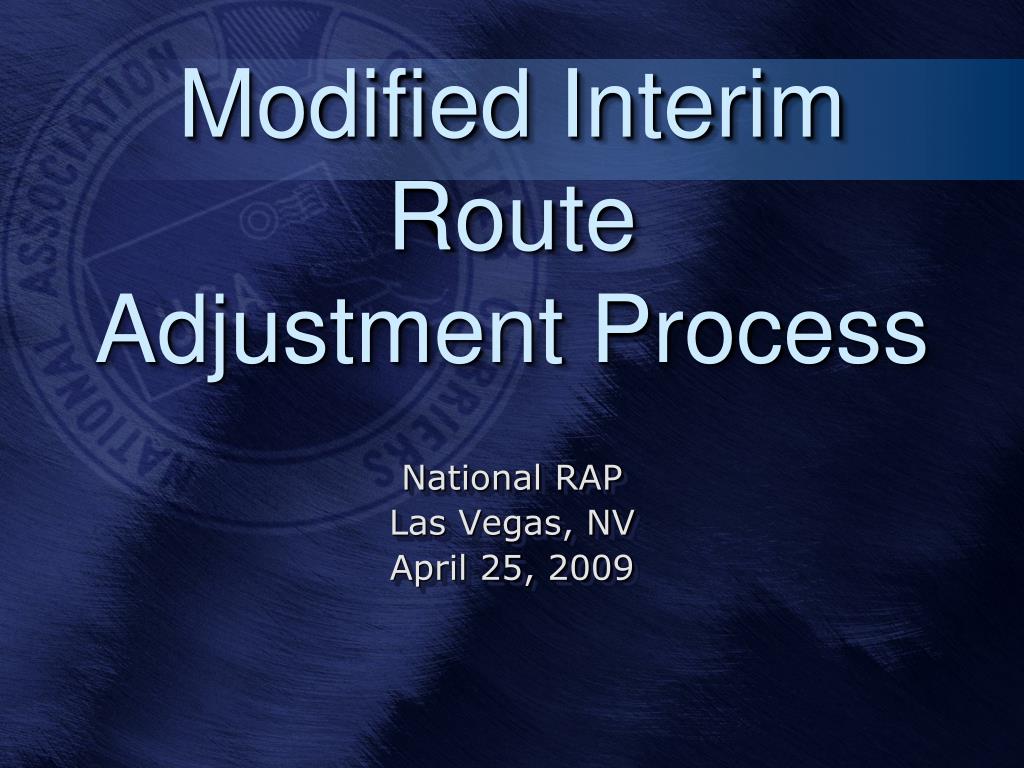 Modified Interim Route Adjustment Process

National RAP
Las Vegas, NV
April 25, 2009